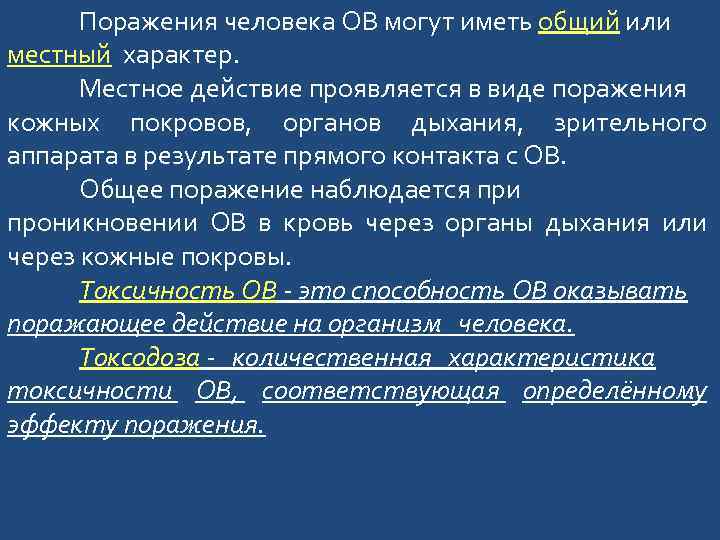 Поражения человека ОВ могут иметь общий или местный характер.

Местное действие проявляется в виде поражения кожных покровов, органов дыхания, зрительного аппарата в результате прямого контакта с ОВ.

Общее поражение наблюдается при проникновении ОВ в кровь через органы дыхания или через кожные покровы.

Токсичность ОВ - это способность ОВ оказывать поражающее действие на организм человека.

Токсодоза - количественная характеристика токсичности ОВ, соответствующая определённому эффекту поражения.